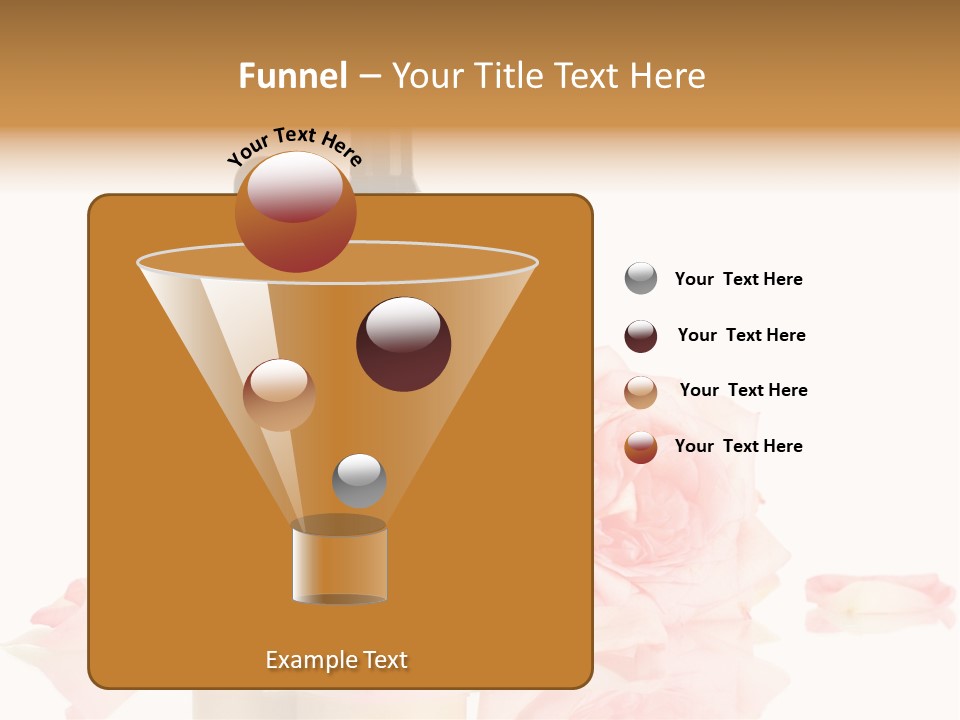 Funnel – Your Title Text Here

Your Text Here

Your Text Here

Your Text Here

Your Text Here

Your Text Here

Example Text